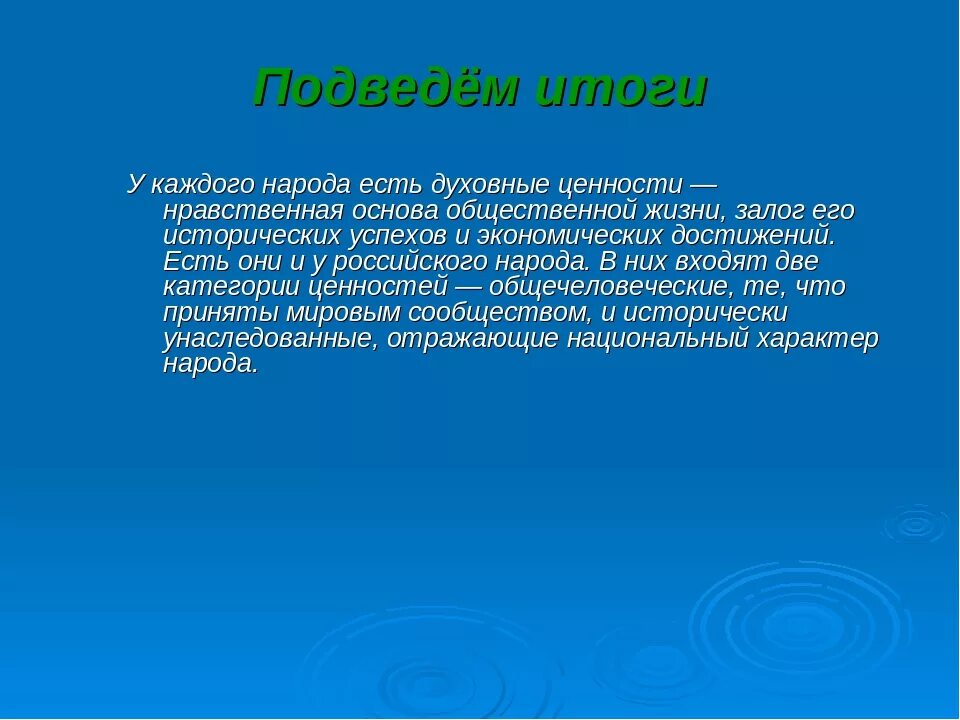 Подведём итоги

У каждого народа есть духовные ценности — нравственная основа общественной жизни, залог его исторических успехов и экономических достижений. Есть они и у российского народа. В них входят две категории ценностей — общечеловеческие, те, что приняты мировым сообществом, и исторически унаследованные, отражающие национальный характер народа.